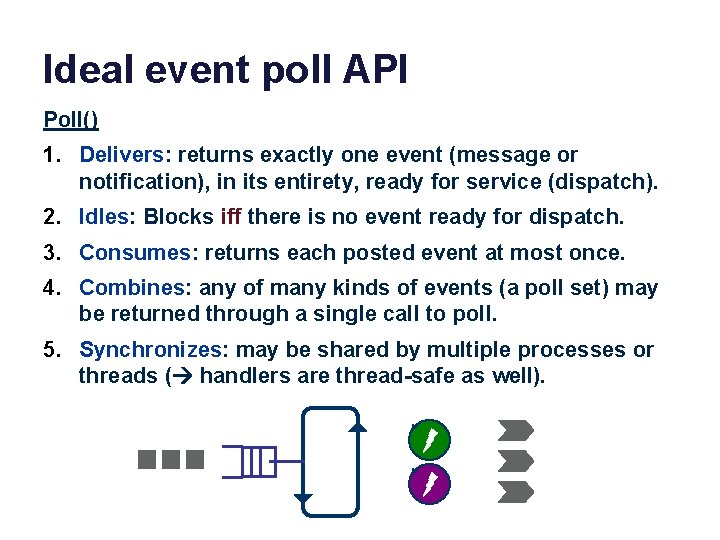 Ideal event poll API

Poll()

1. Delivers: returns exactly one event (message or notification), in its entirety, ready for service (dispatch).

2. Idles: Blocks iff there is no event ready for dispatch.

3. Consumes: returns each posted event at most once.

4. Combines: any of many kinds of events (a poll set) may be returned through a single call to poll.

5. Synchronizes: may be shared by multiple processes or threads (→ handlers are thread-safe as well).